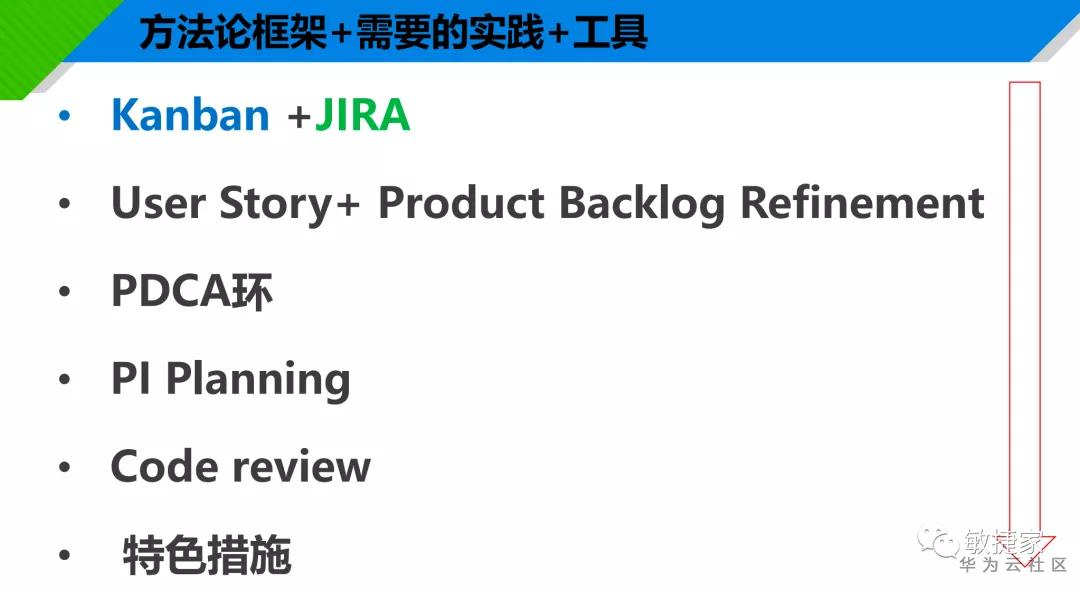 方法论框架+需要的实践+工具

• Kanban +JIRA

• User Story+ Product Backlog Refinement

• PDCA环

• PI Planning

• Code review

• 特色措施

敏捷家
华为云社区